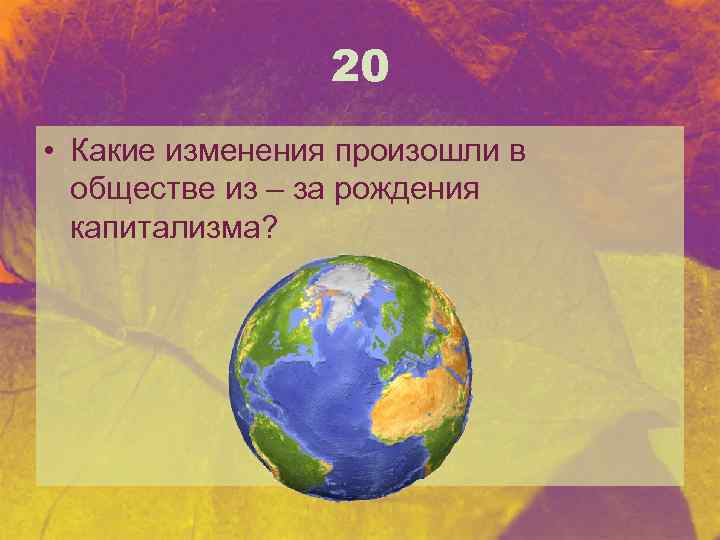 20

• Какие изменения произошли в обществе из – за рождения капитализма?